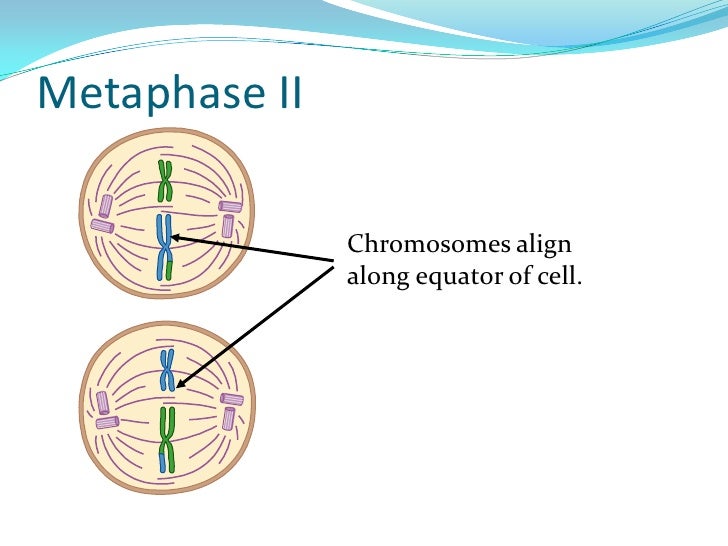 Metaphase II

Chromosomes align along equator of cell.